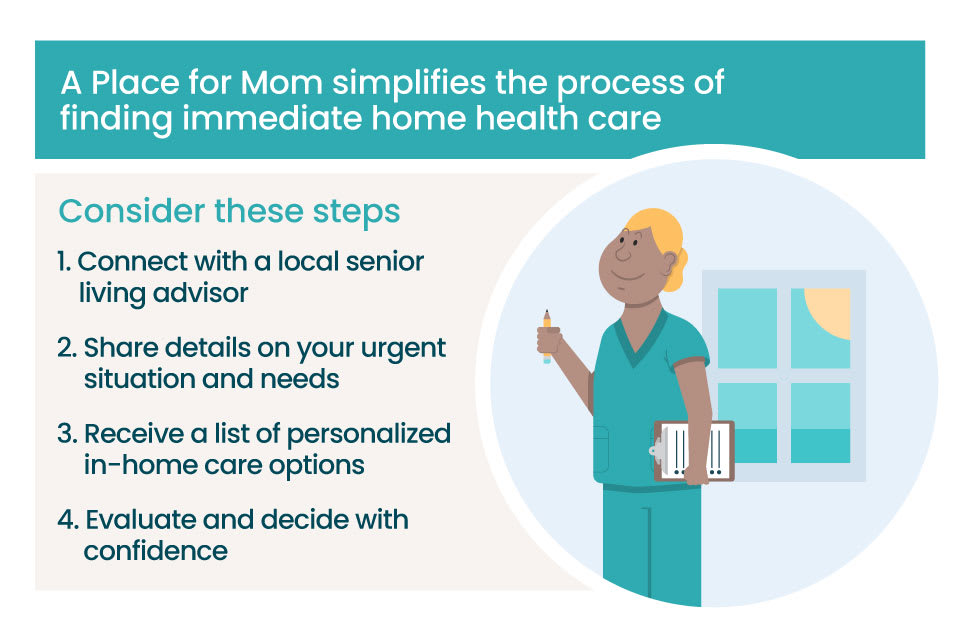 A Place for Mom simplifies the process of finding immediate home health care

Consider these steps

1. Connect with a local senior living advisor

2. Share details on your urgent situation and needs

3. Receive a list of personalized in-home care options

4. Evaluate and decide with confidence